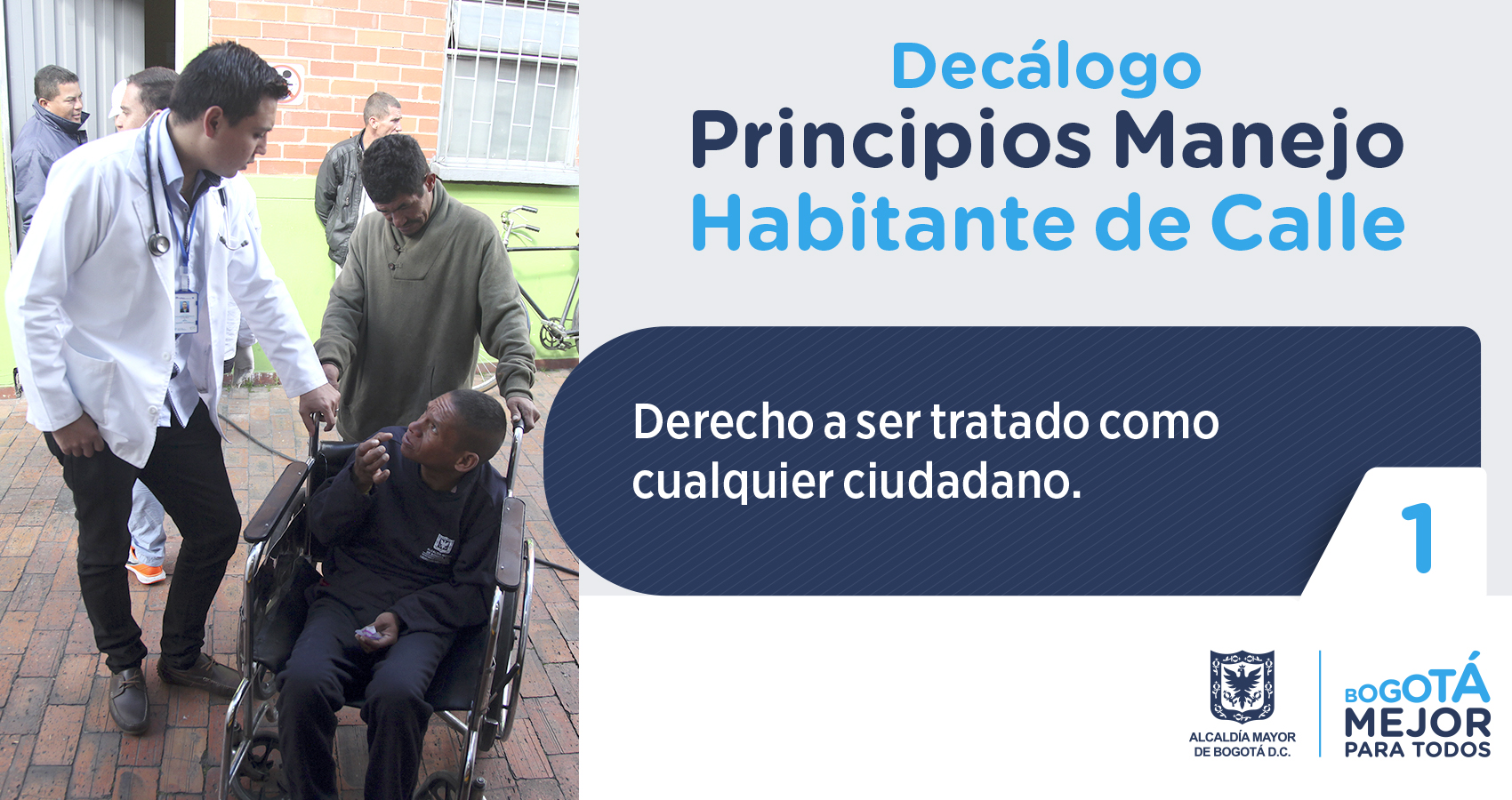 Decálogo
Principios Manejo
Habitante de Calle

Derecho a ser tratado como cualquier ciudadano.

1

ALCALDÍA MAYOR DE BOGOTÁ D.C.

BOGOTÁ MEJOR PARA TODOS